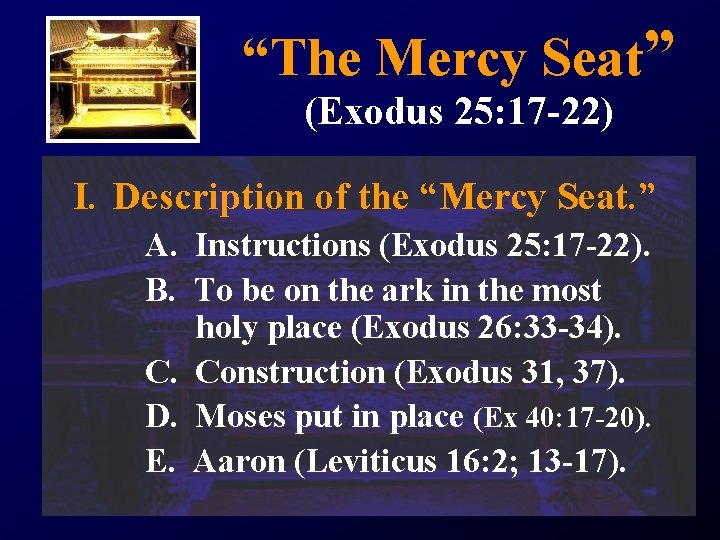 “The Mercy Seat”
(Exodus 25:17-22)

I. Description of the “Mercy Seat.”

A. Instructions (Exodus 25:17-22).

B. To be on the ark in the most holy place (Exodus 26:33-34).

C. Construction (Exodus 31, 37).

D. Moses put in place (Ex 40:17-20).

E. Aaron (Leviticus 16:2; 13-17).